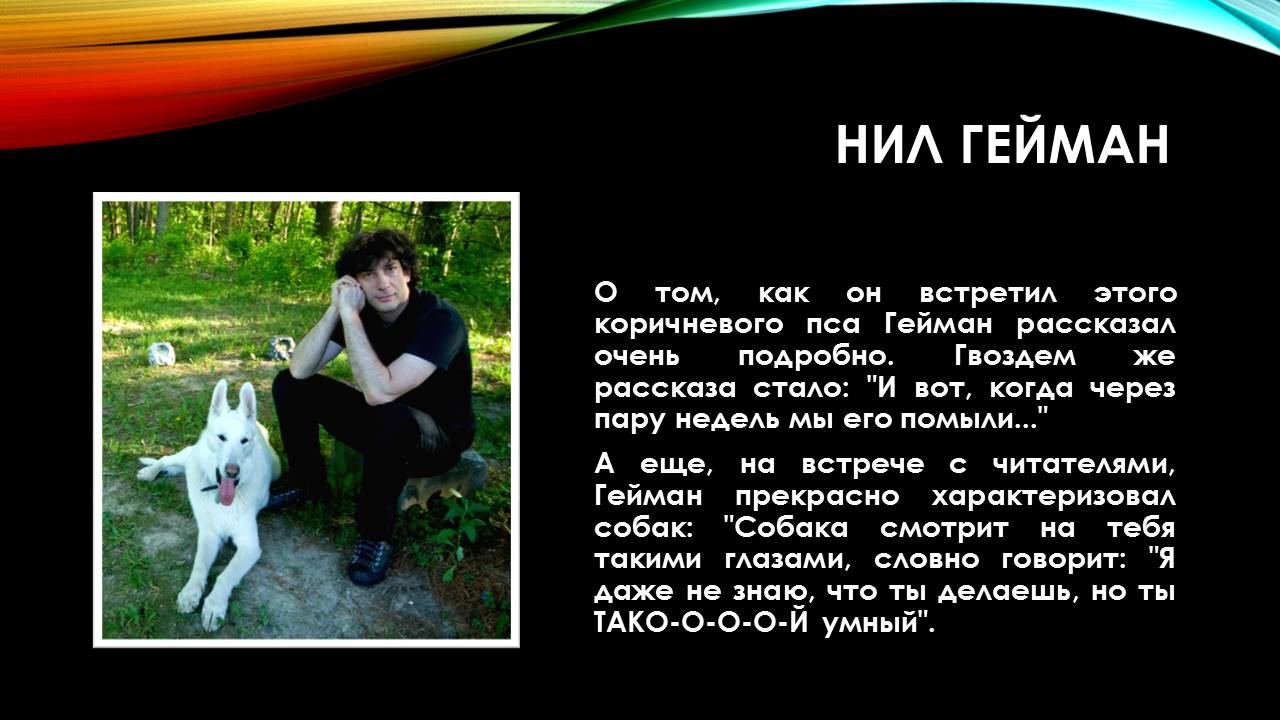 НИЛ ГЕЙМАН

О том, как он встретил этого коричневого пса Гейман рассказал очень подробно. Гвоздем же рассказа стало: "И вот, когда через пару недель мы его помыли..."

А еще, на встрече с читателями, Гейман прекрасно характеризовал собак: "Собака смотрит на тебя такими глазами, словно говорит: "Я даже не знаю, что ты делаешь, но ты ТАКО-О-О-О-Й умный".